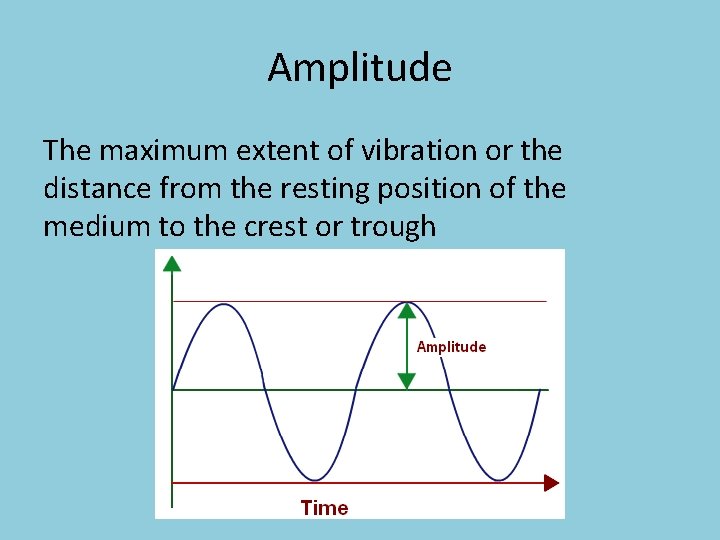 Amplitude

The maximum extent of vibration or the distance from the resting position of the medium to the crest or trough

Amplitude

Time